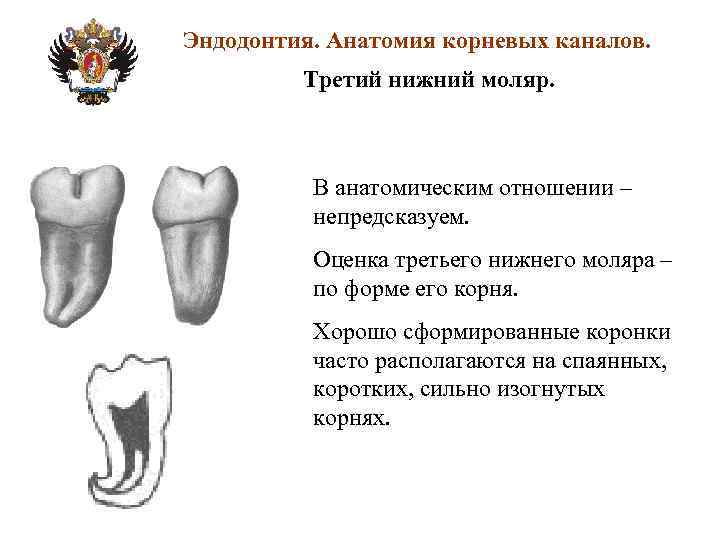 Эндодонтия. Анатомия корневых каналов.

Третий нижний моляр.

В анатомическим отношении – непредсказуем.

Оценка третьего нижнего моляра – по форме его корня.

Хорошо сформированные коронки часто располагаются на спаянных, коротких, сильно изогнутых корнях.